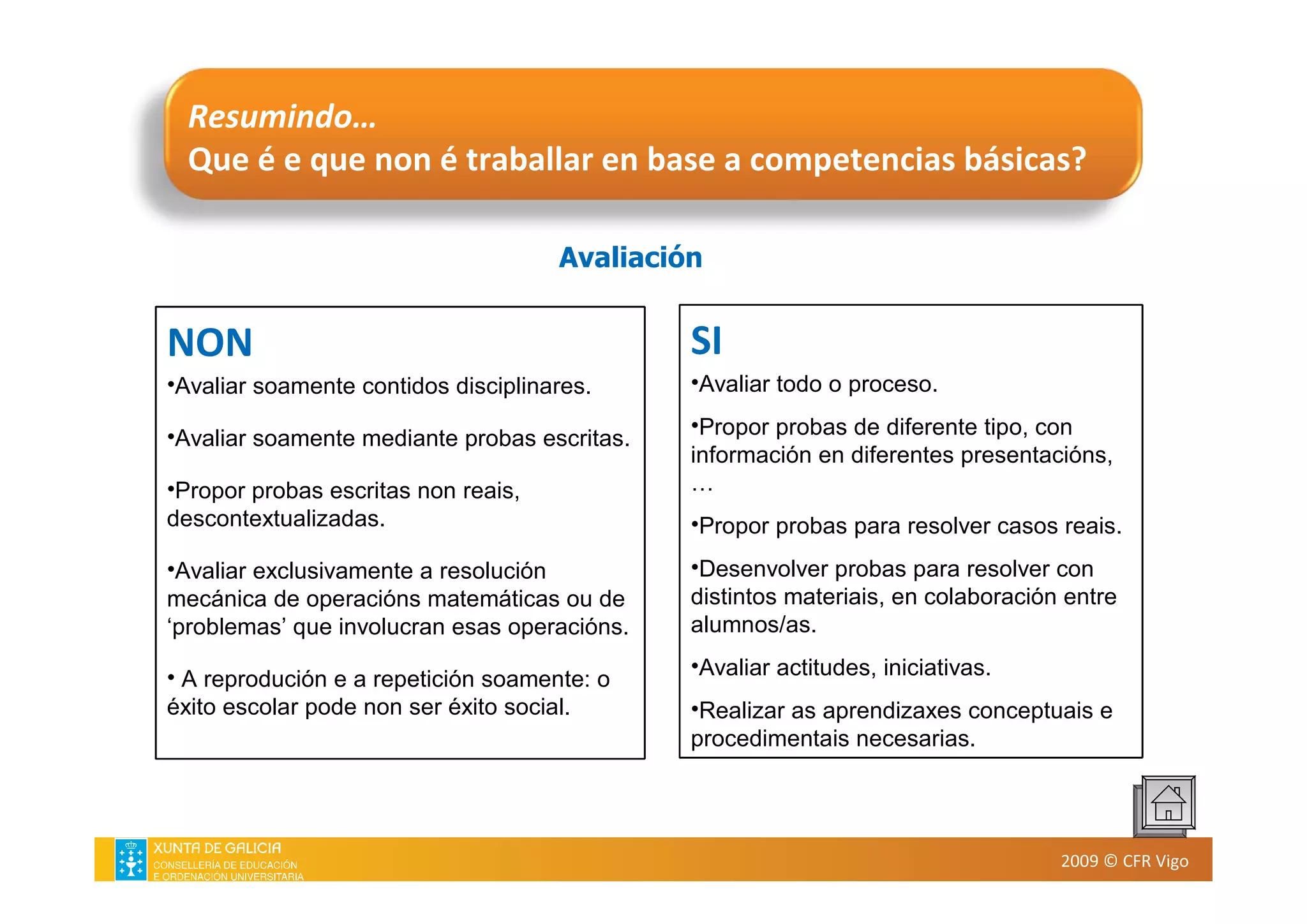 Resumindo…
Que é e que non é traballar en base a competencias básicas?

Avaliación

NON

•Avaliar soamente contidos disciplinares.

•Avaliar soamente mediante probas escritas.

•Propor probas escritas non reais, descontextualizadas.

•Avaliar exclusivamente a resolución mecánica de operacións matemáticas ou de ‘problemas’ que involucran esas operacións.

• A reprodución e a repetición soamente: o éxito escolar pode non ser éxito social.

SI

•Avaliar todo o proceso.

•Propor probas de diferente tipo, con información en diferentes presentacións, …

•Propor probas para resolver casos reais.

•Desenvolver probas para resolver con distintos materiais, en colaboración entre alumnos/as.

•Avaliar actitudes, iniciativas.

•Realizar as aprendizaxes conceptuais e procedimentais necesarias.

XUNTA DE GALICIA
CONSELLERÍA DE EDUCACIÓN
E ORDENACIÓN UNIVERSITARIA

2009 © CFR Vigo